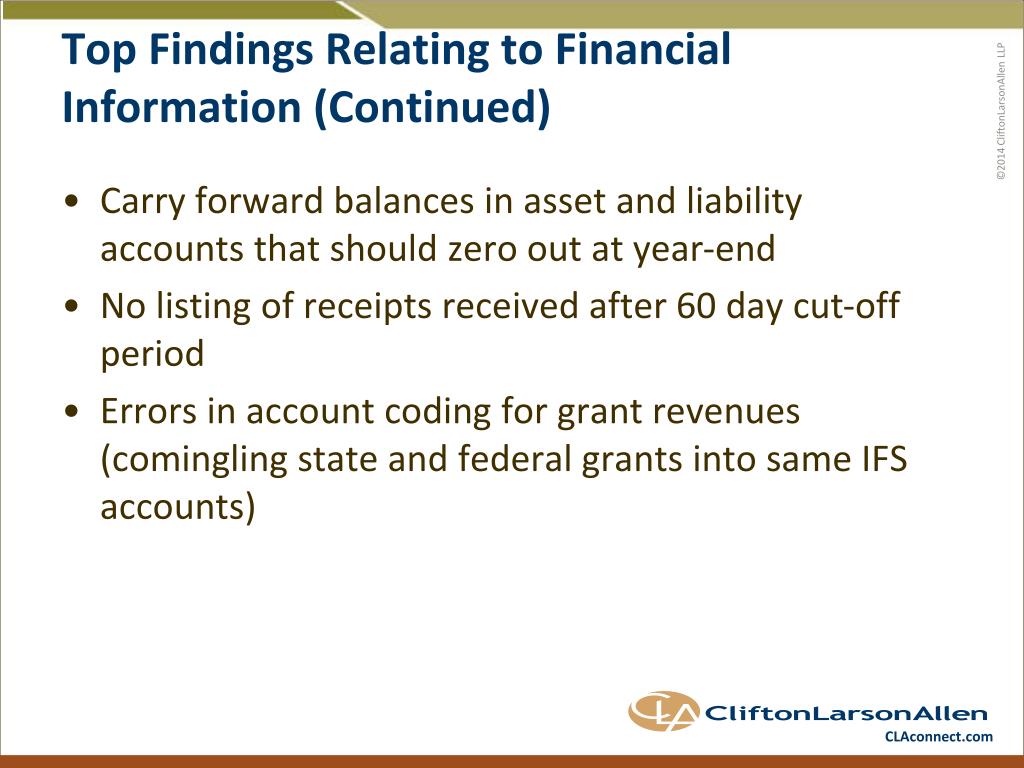 Top Findings Relating to Financial Information (Continued)

©2014 CliftonLarsonAllen LLP

• Carry forward balances in asset and liability accounts that should zero out at year-end
• No listing of receipts received after 60 day cut-off period
• Errors in account coding for grant revenues (comingling state and federal grants into same IFS accounts)

CLA CliftonLarsonAllen
CLAconnect.com